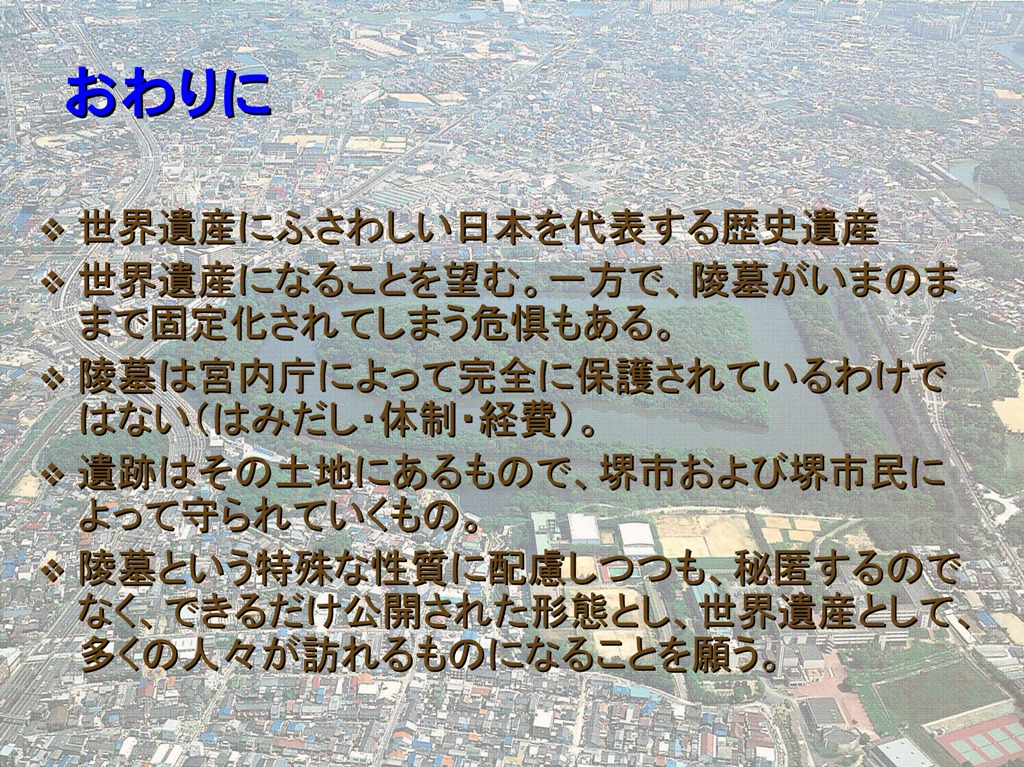 おわりに

❖ 世界遺産にふさわしい日本を代表する歴史遺産

❖ 世界遺産になることを望む。一方で、陵墓がいまのままで固定化されてしまう危惧もある。

❖ 陵墓は宮内庁によって完全に保護されているわけではない（はみだし・体制・経費）。

❖ 遺跡はその土地にあるもので、堺市および堺市民によって守られていくもの。

❖ 陵墓という特殊な性質に配慮しつつも、秘匿するのでなく、できるだけ公開された形態とし、世界遺産として、多くの人々が訪れるものになることを願う。